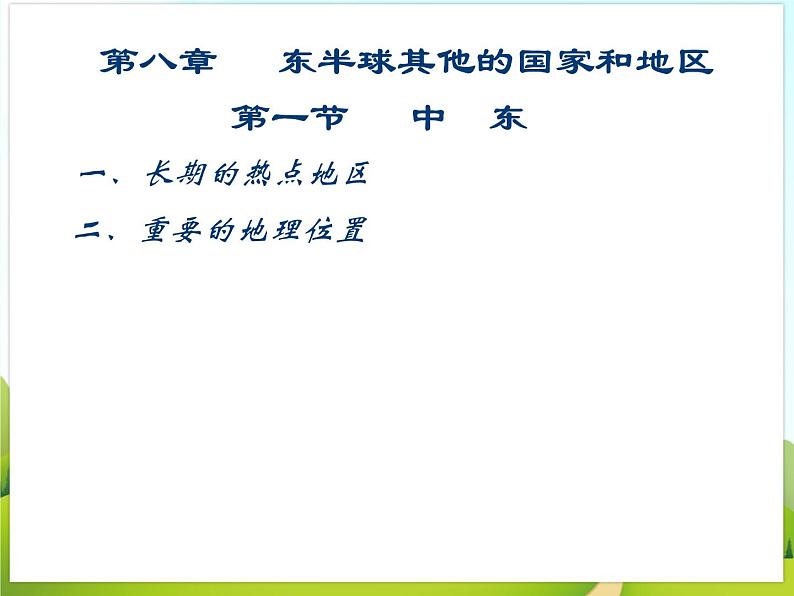 第八章　东半球其他的国家和地区

第一节　中　东

一、长期的热点地区

二、重要的地理位置